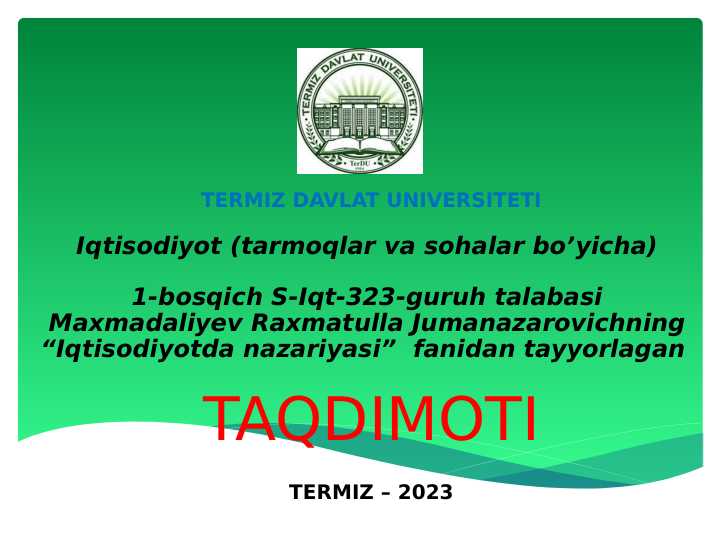 TERMIZ DAVLAT UNIVERSITETI
TerDU

TERMIZ DAVLAT UNIVERSITETI

Iqtisodiyot (tarmoqlar va sohalar bo’yicha)

1-bosqich S-Iqt-323-guruh talabasi Maxmadaliyev Raxmatulla Jumanazarovichning “Iqtisodiyotda nazariyasi” fanidan tayyorlagan

TAQDIMOTI

TERMIZ – 2023